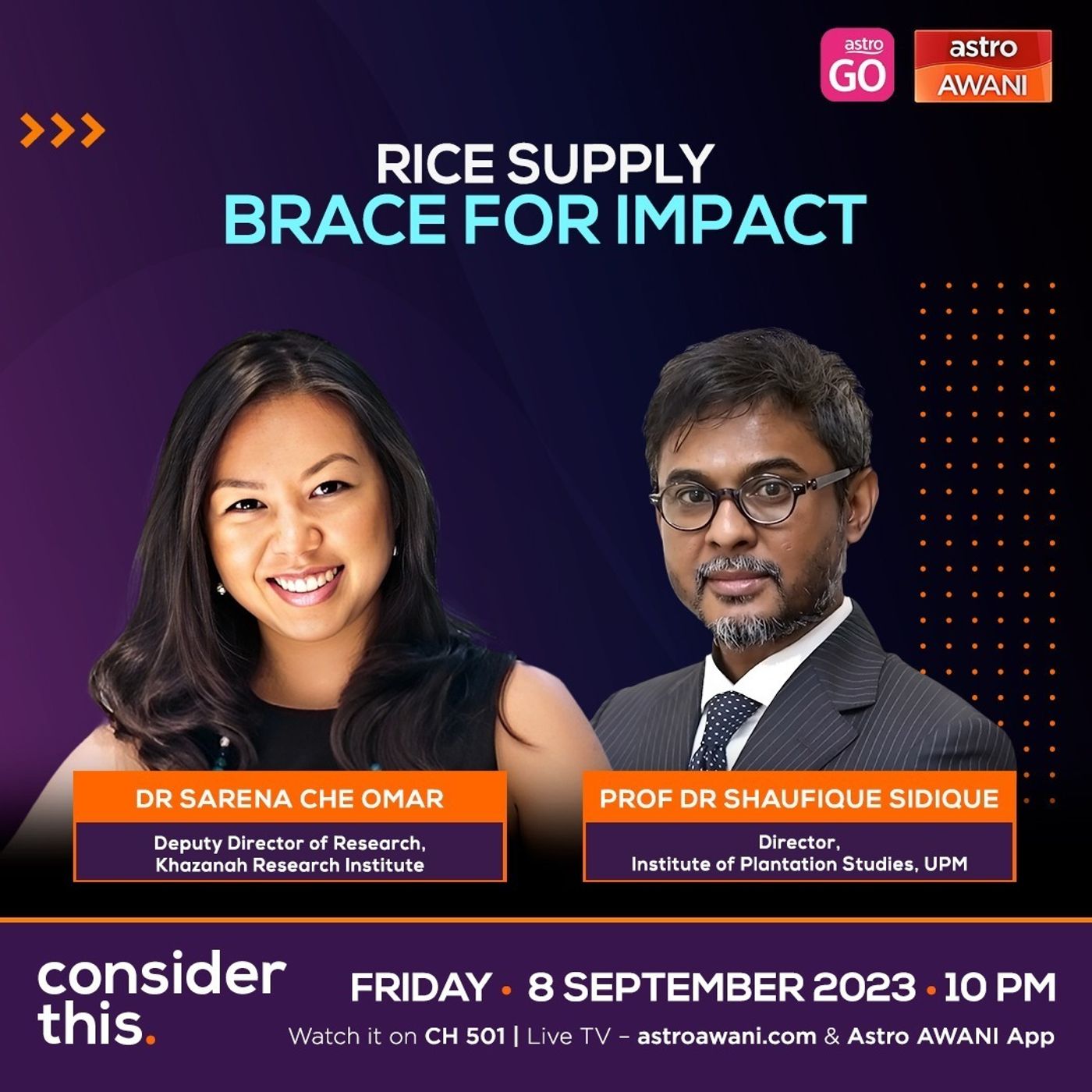 astro GO

astro AWANI

RICE SUPPLY
BRACE FOR IMPACT

DR SARENA CHE OMAR
Deputy Director of Research, Khazanah Research Institute

PROF DR SHAUFIQUE SIDIQUE
Director, Institute of Plantation Studies, UPM

consider this.

FRIDAY • 8 SEPTEMBER 2023 • 10 PM
Watch it on CH 501 | Live TV – astroawani.com & Astro AWANI App